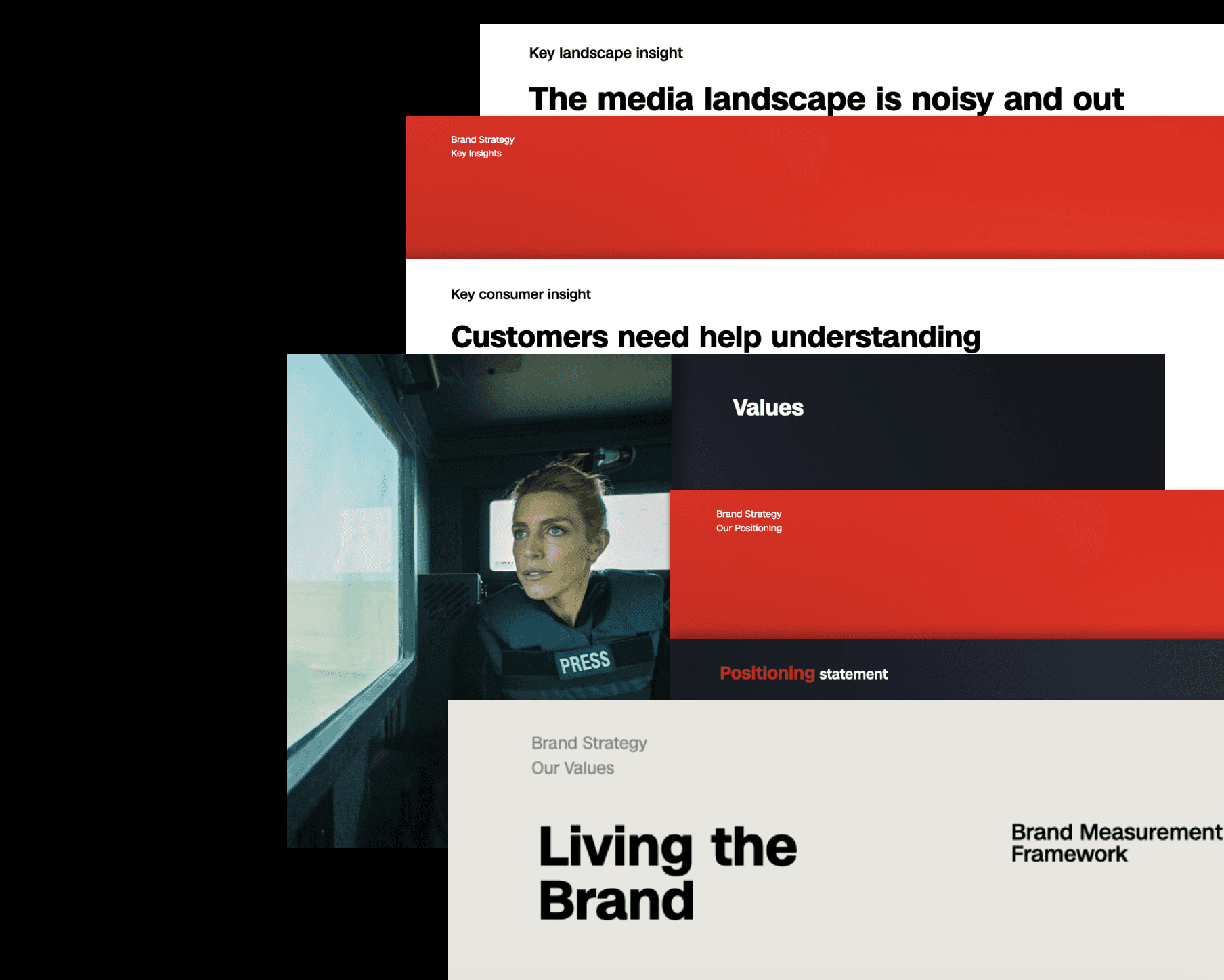 Key landscape insight

The media landscape is noisy and out

Brand Strategy
Key Insights

Key consumer insight

Customers need help understanding

PRESS

Values

Brand Strategy
Our Positioning

Positioning statement

Brand Strategy
Our Values

Living the Brand

Brand Measurement Framework